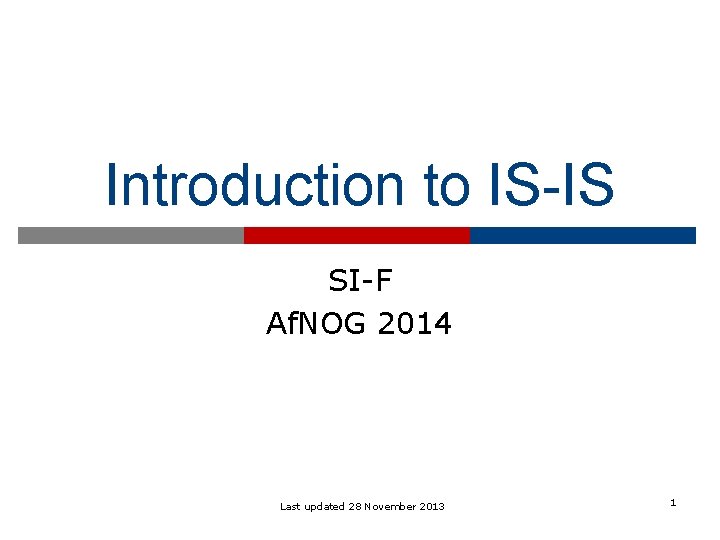 Introduction to IS-IS

SI-F
AfNOG 2014

Last updated 28 November 2013

1